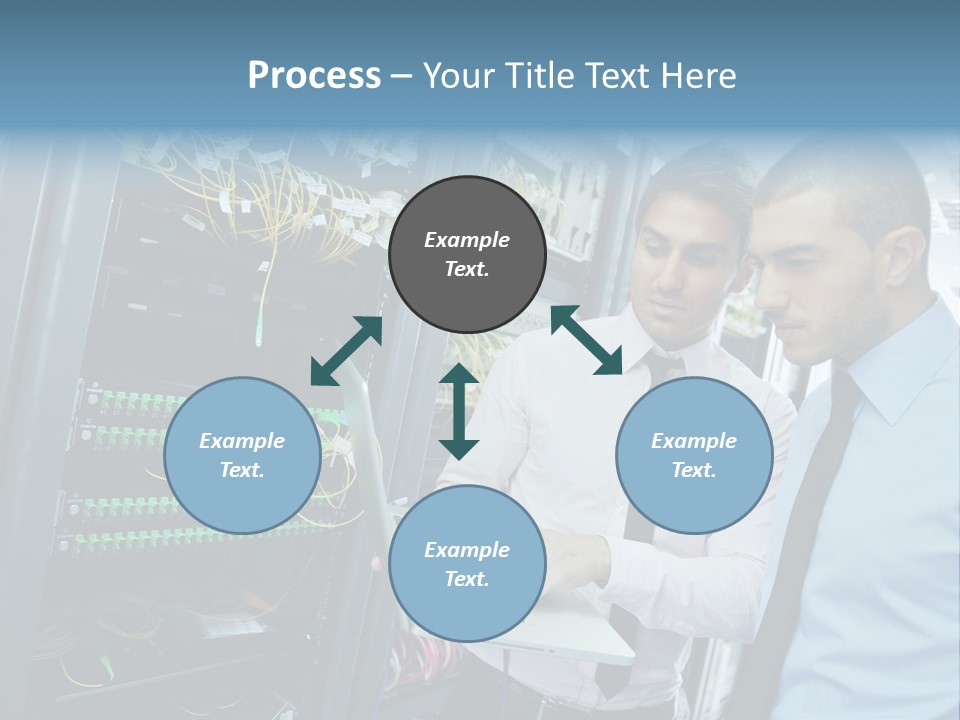 Process – Your Title Text Here

Example Text.

Example Text.

Example Text.

Example Text.